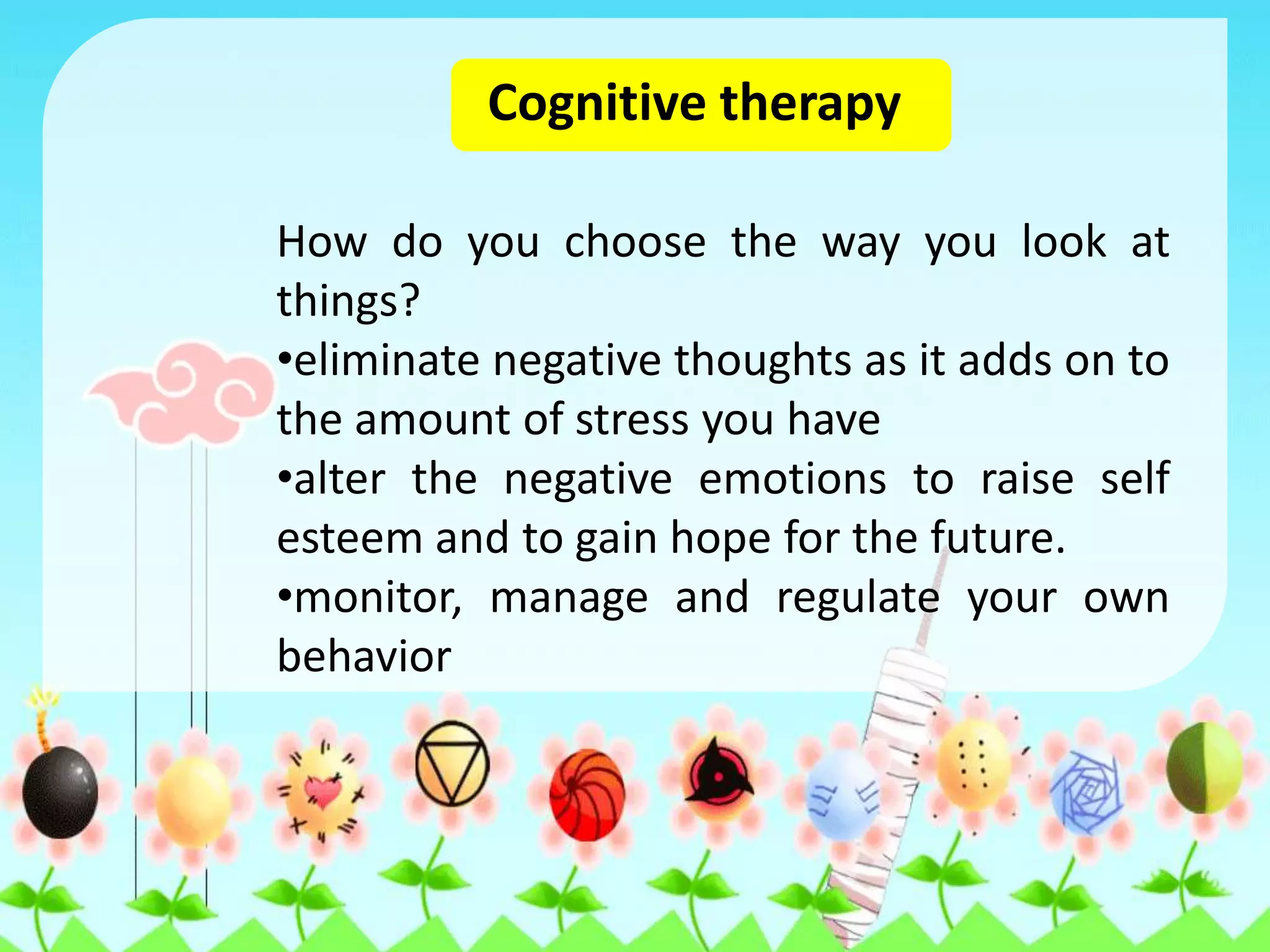 Cognitive therapy

How do you choose the way you look at things?
•eliminate negative thoughts as it adds on to the amount of stress you have
•alter the negative emotions to raise self esteem and to gain hope for the future.
•monitor, manage and regulate your own behavior